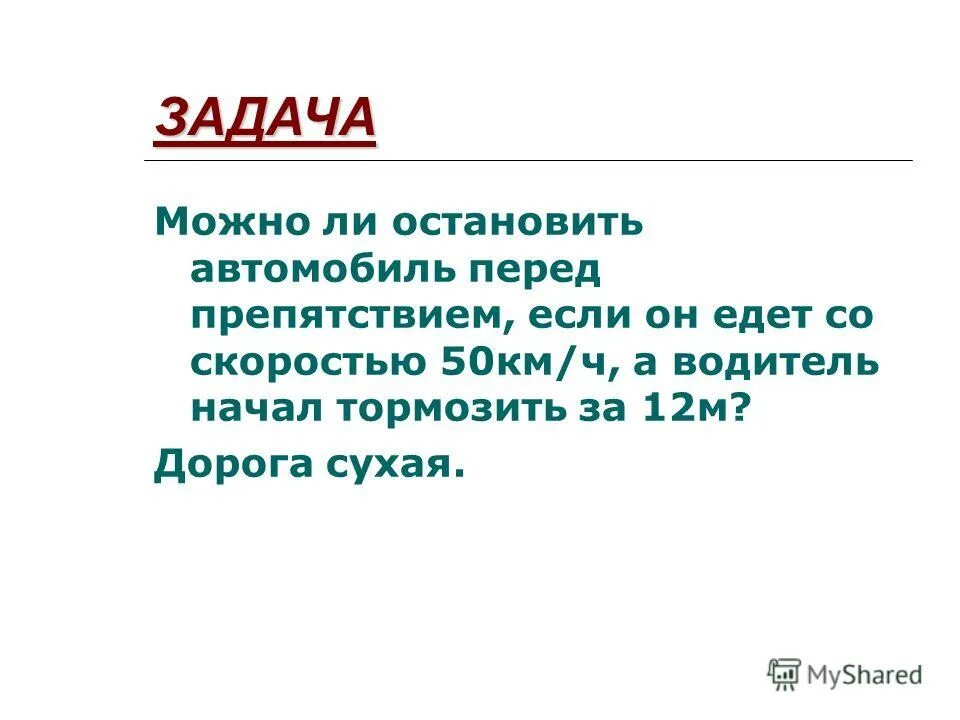 ЗАДАЧА

Можно ли остановить автомобиль перед препятствием, если он едет со скоростью 50км/ч, а водитель начал тормозить за 12м?

Дорога сухая.

MyShared